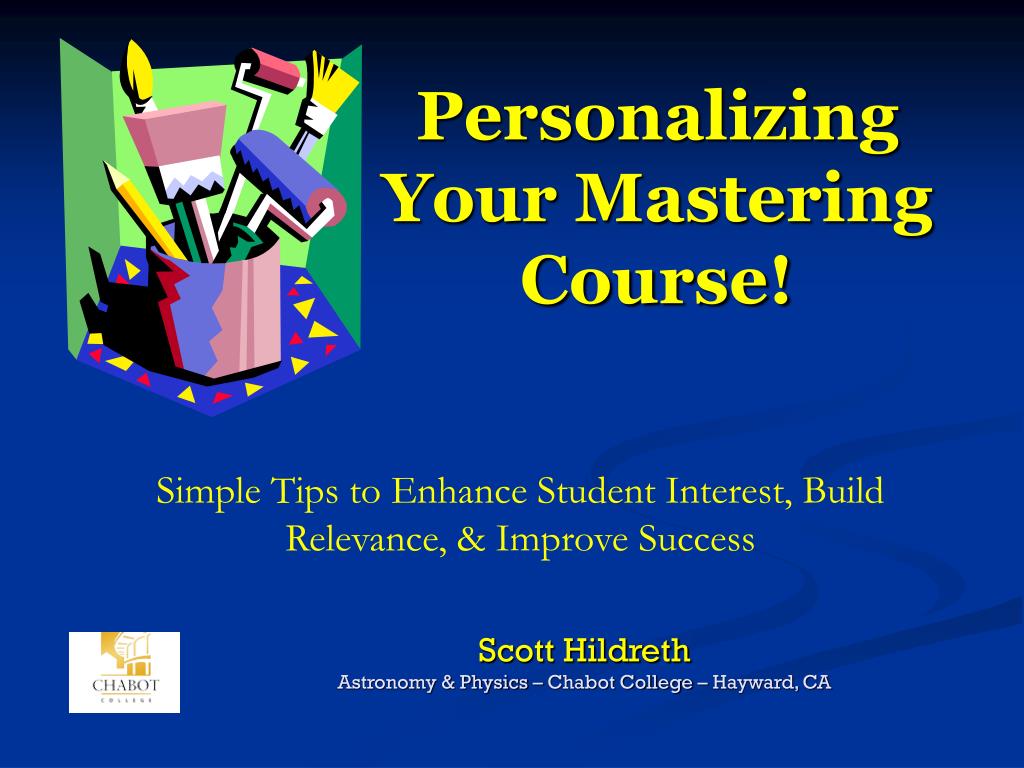 Personalizing Your Mastering Course!

Simple Tips to Enhance Student Interest, Build Relevance, & Improve Success

CHABOT COLLEGE

Scott Hildreth

Astronomy & Physics – Chabot College – Hayward, CA